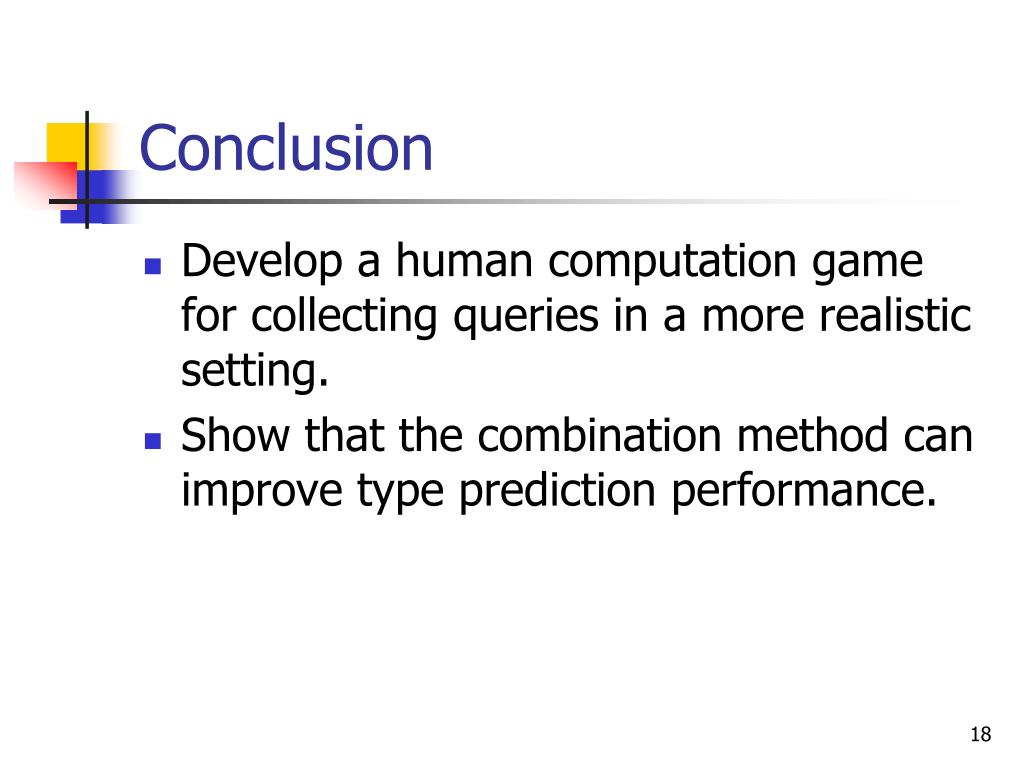 Conclusion

- Develop a human computation game for collecting queries in a more realistic setting.
- Show that the combination method can improve type prediction performance.

18